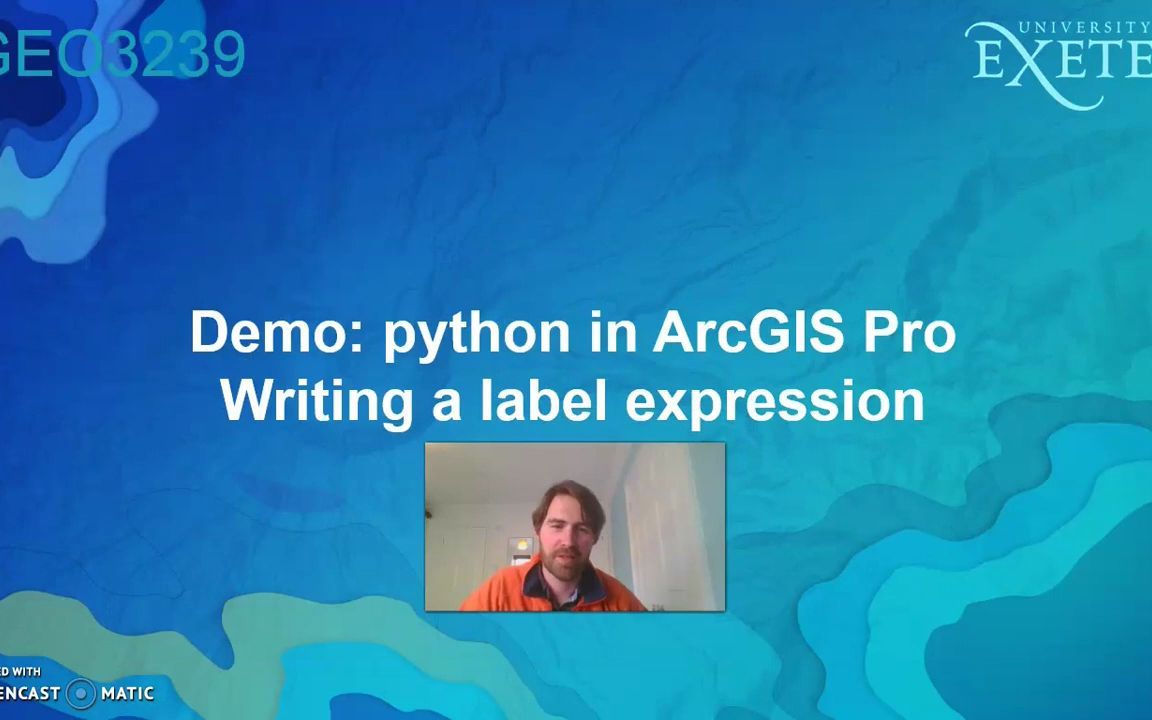 GEO3239

UNIVERSITY EXETE

Demo: python in ArcGIS Pro
Writing a label expression

ED WITH
ENCAST MATIC